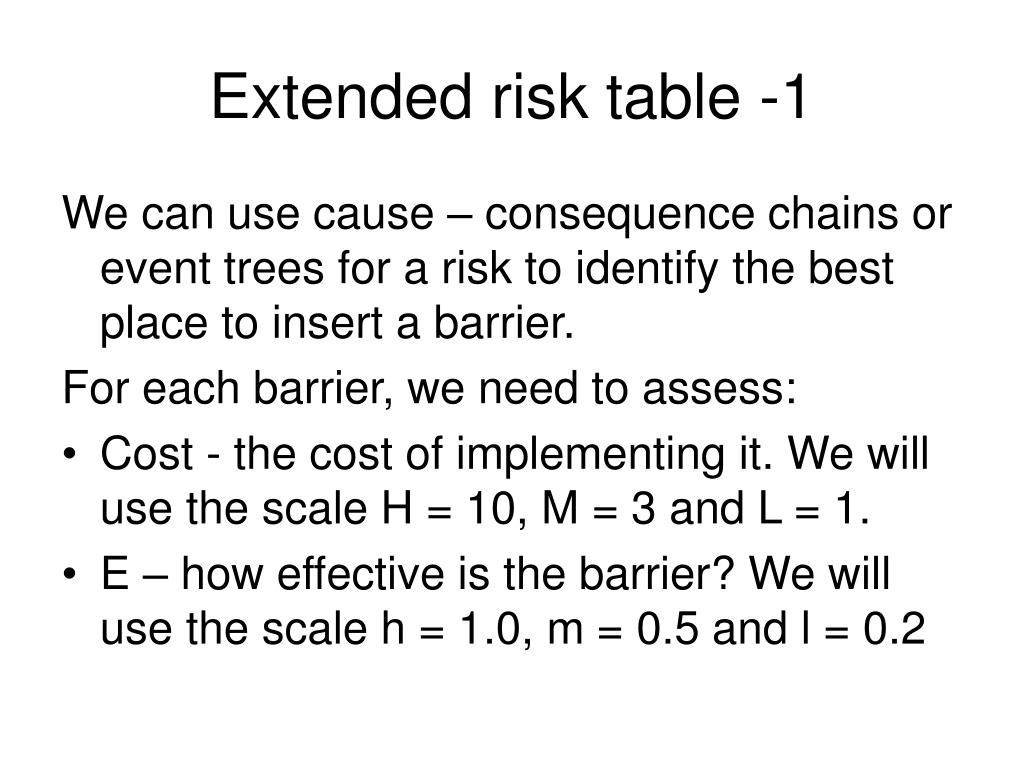 Extended risk table -1

We can use cause – consequence chains or event trees for a risk to identify the best place to insert a barrier.

For each barrier, we need to assess:

• Cost - the cost of implementing it. We will use the scale H = 10, M = 3 and L = 1.

• E – how effective is the barrier? We will use the scale h = 1.0, m = 0.5 and l = 0.2